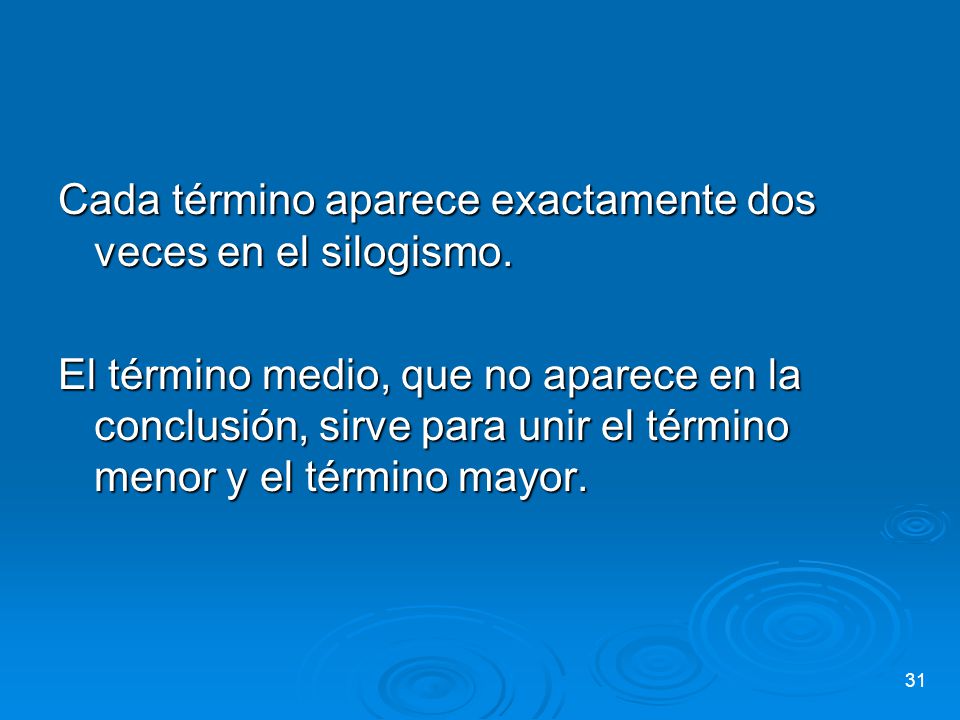 Cada término aparece exactamente dos veces en el silogismo.

El término medio, que no aparece en la conclusión, sirve para unir el término menor y el término mayor.

31